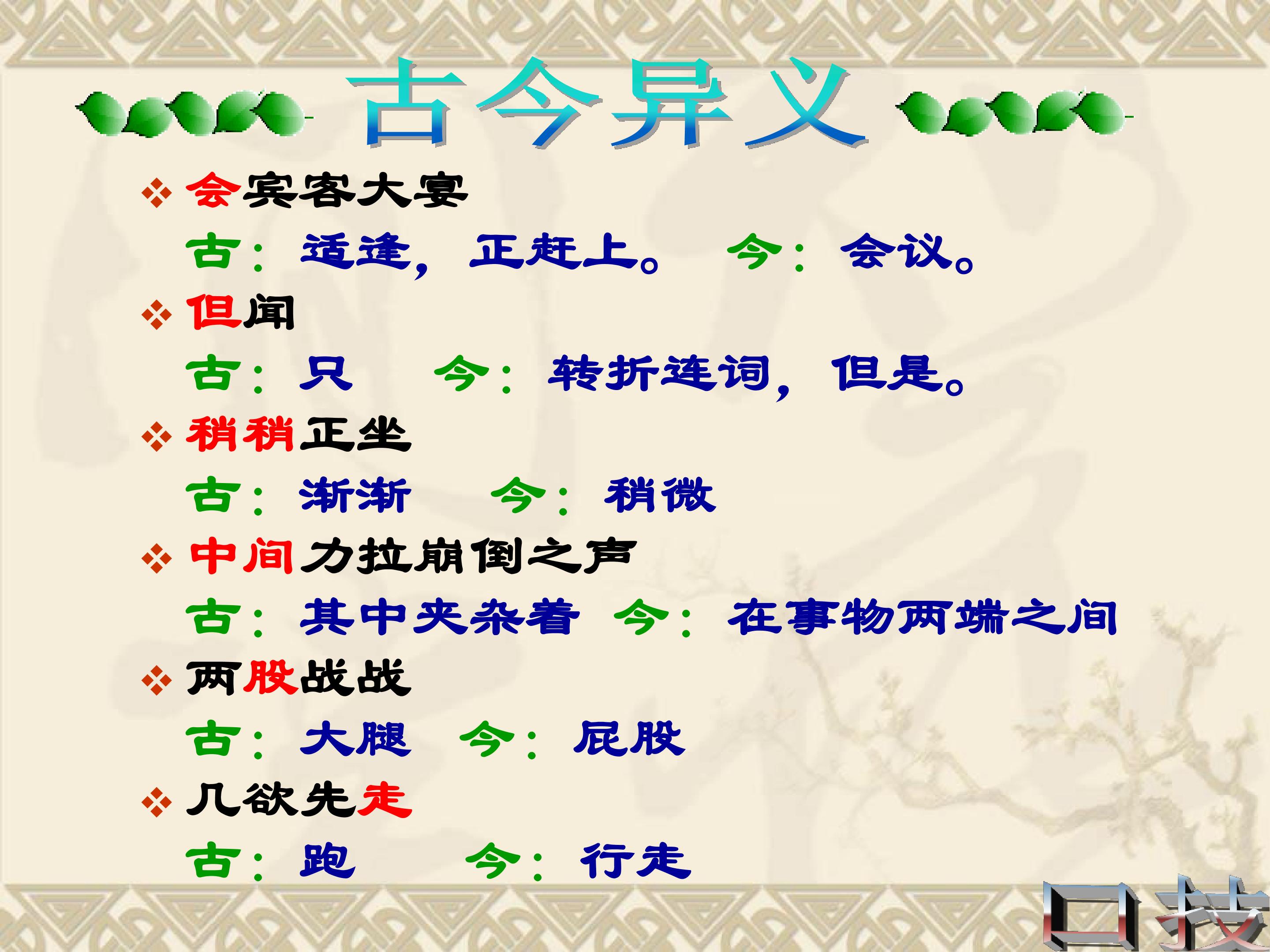 古今异义

❖ 会宾客大宴

古：适逢，正赶上。 今：会议。

❖ 但闻

古：只 今：转折连词，但是。

❖ 稍稍正坐

古：渐渐 今：稍微

❖ 中间力拉崩倒之声

古：其中夹杂着 今：在事物两端之间

❖ 两股战战

古：大腿 今：屁股

❖ 几欲先走

古：跑 今：行走

口技